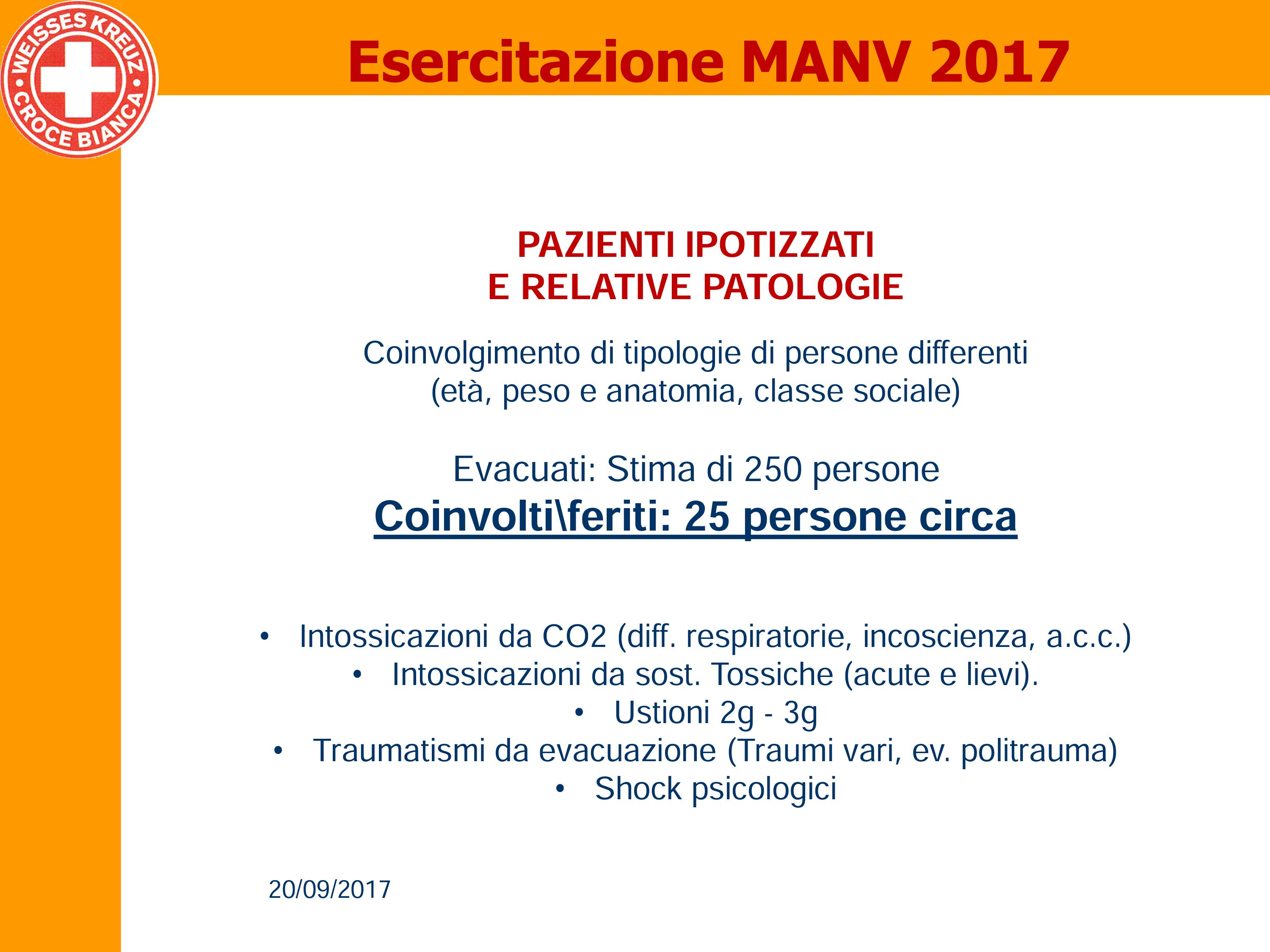 WEISSES KREUZ
CROCE BIANCA

Esercitazione MANV 2017

PAZIENTI IPOTIZZATI
E RELATIVE PATOLOGIE

Coinvolgimento di tipologie di persone differenti (età, peso e anatomia, classe sociale)

Evacuati: Stima di 250 persone
Coinvolti\feriti: 25 persone circa

• Intossicazioni da CO2 (diff. respiratorie, incoscienza, a.c.c.)
• Intossicazioni da sost. Tossiche (acute e lievi).
• Ustioni 2g - 3g
• Traumatismi da evacuazione (Traumi vari, ev. politrauma)
• Shock psicologici

20/09/2017